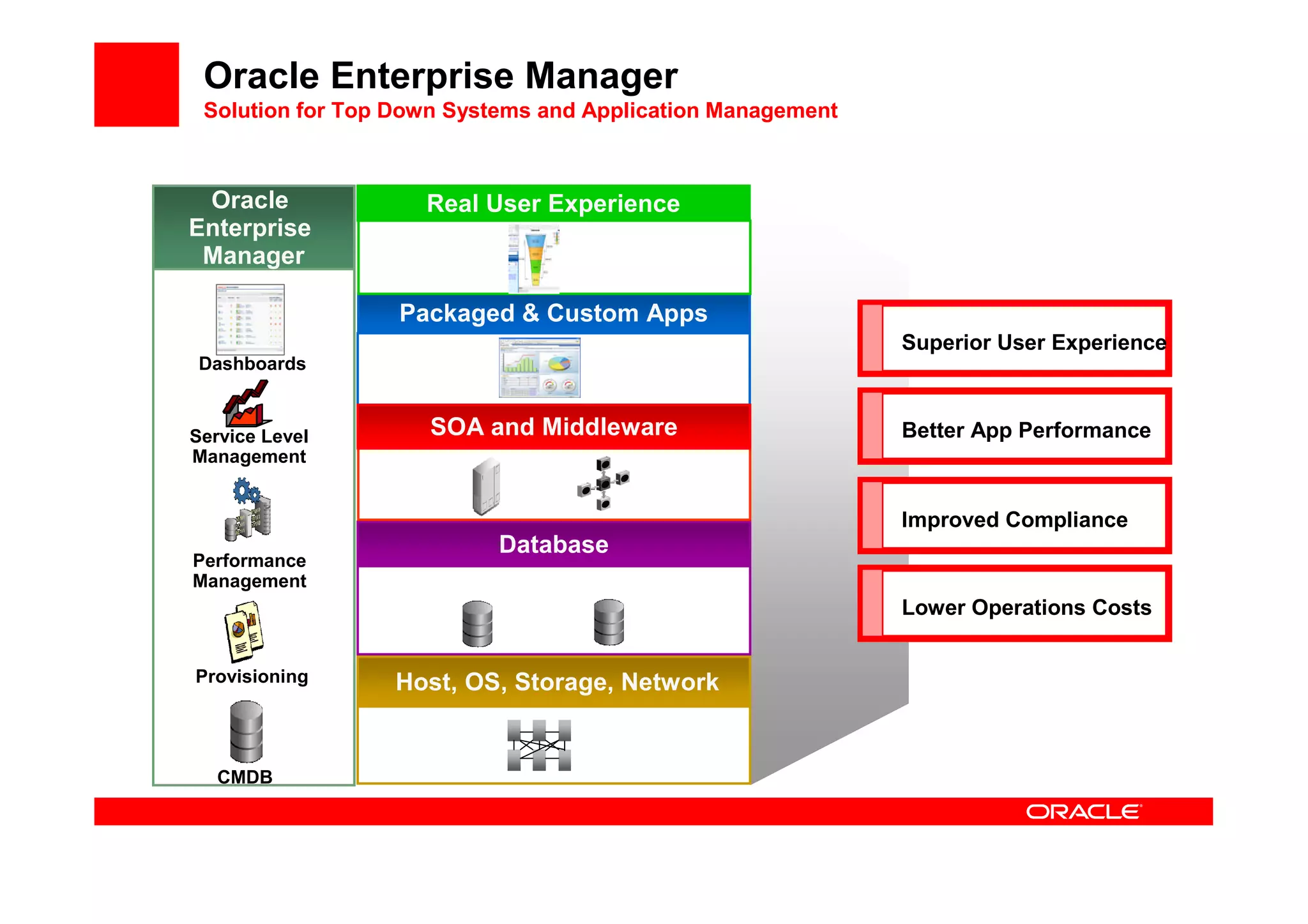 Oracle Enterprise Manager
Solution for Top Down Systems and Application Management

Oracle Enterprise Manager

Dashboards

Service Level Management

Performance Management

Provisioning

CMDB

Real User Experience

Packaged & Custom Apps

SOA and Middleware

Database

Host, OS, Storage, Network

Superior User Experience

Better App Performance

Improved Compliance

Lower Operations Costs

ORACLE